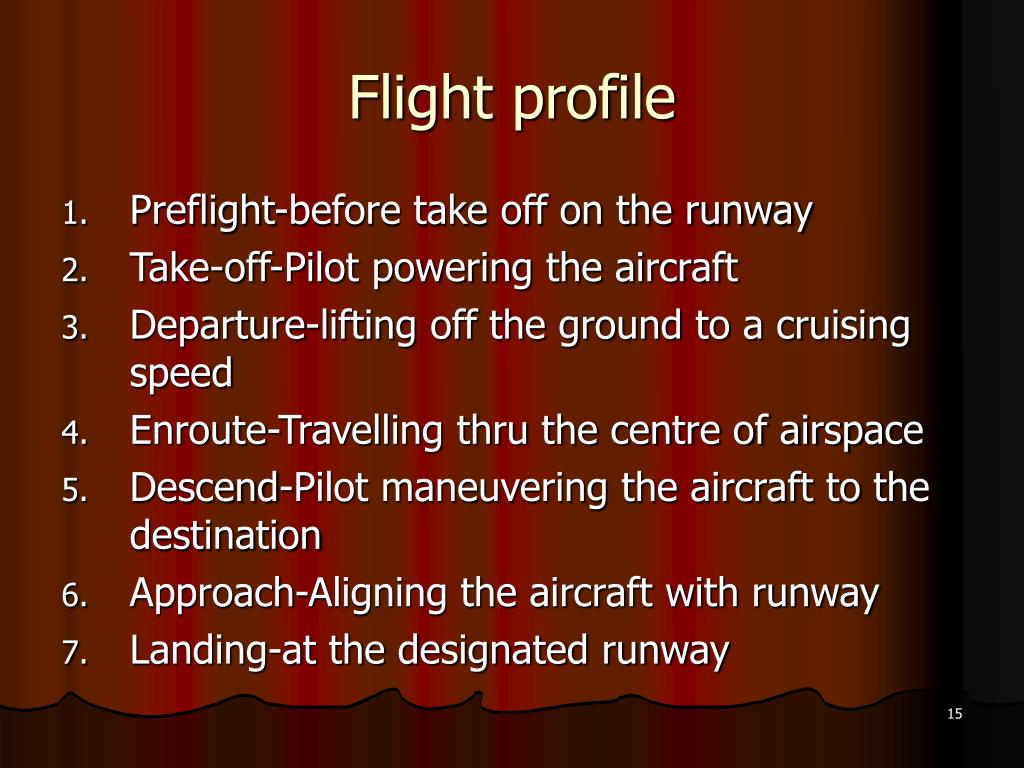 Flight profile

1. Preflight-before take off on the runway
2. Take-off-Pilot powering the aircraft
3. Departure-lifting off the ground to a cruising speed
4. Enroute-Travelling thru the centre of airspace
5. Descend-Pilot maneuvering the aircraft to the destination
6. Approach-Aligning the aircraft with runway
7. Landing-at the designated runway

15